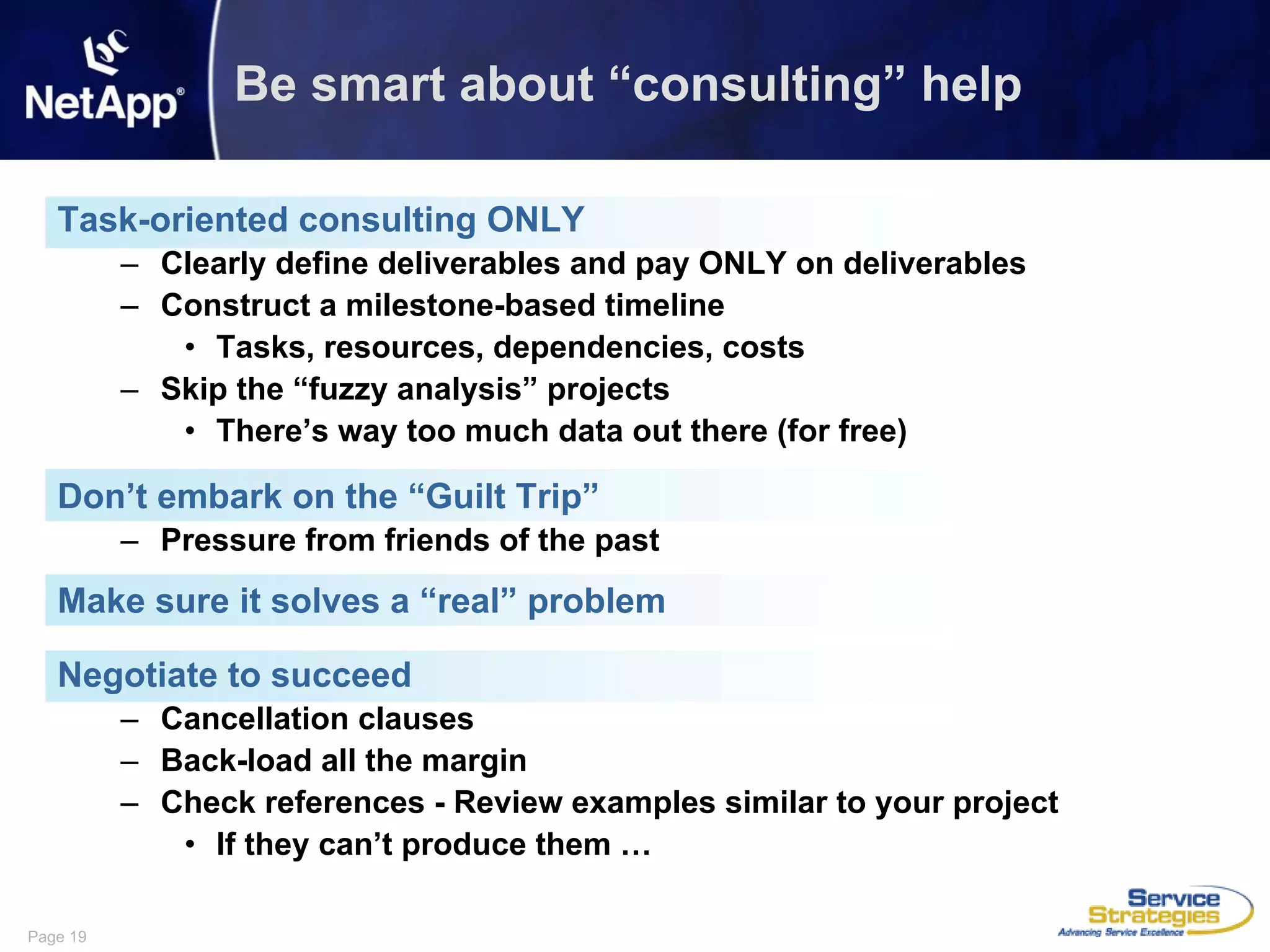 NetApp®

Be smart about “consulting” help

Task-oriented consulting ONLY

– Clearly define deliverables and pay ONLY on deliverables
– Construct a milestone-based timeline
  • Tasks, resources, dependencies, costs
– Skip the “fuzzy analysis” projects
  • There’s way too much data out there (for free)

Don’t embark on the “Guilt Trip”

– Pressure from friends of the past

Make sure it solves a “real” problem

Negotiate to succeed

– Cancellation clauses
– Back-load all the margin
– Check references - Review examples similar to your project
  • If they can’t produce them …

Page 19

Service Strategies
Advancing Service Excellence